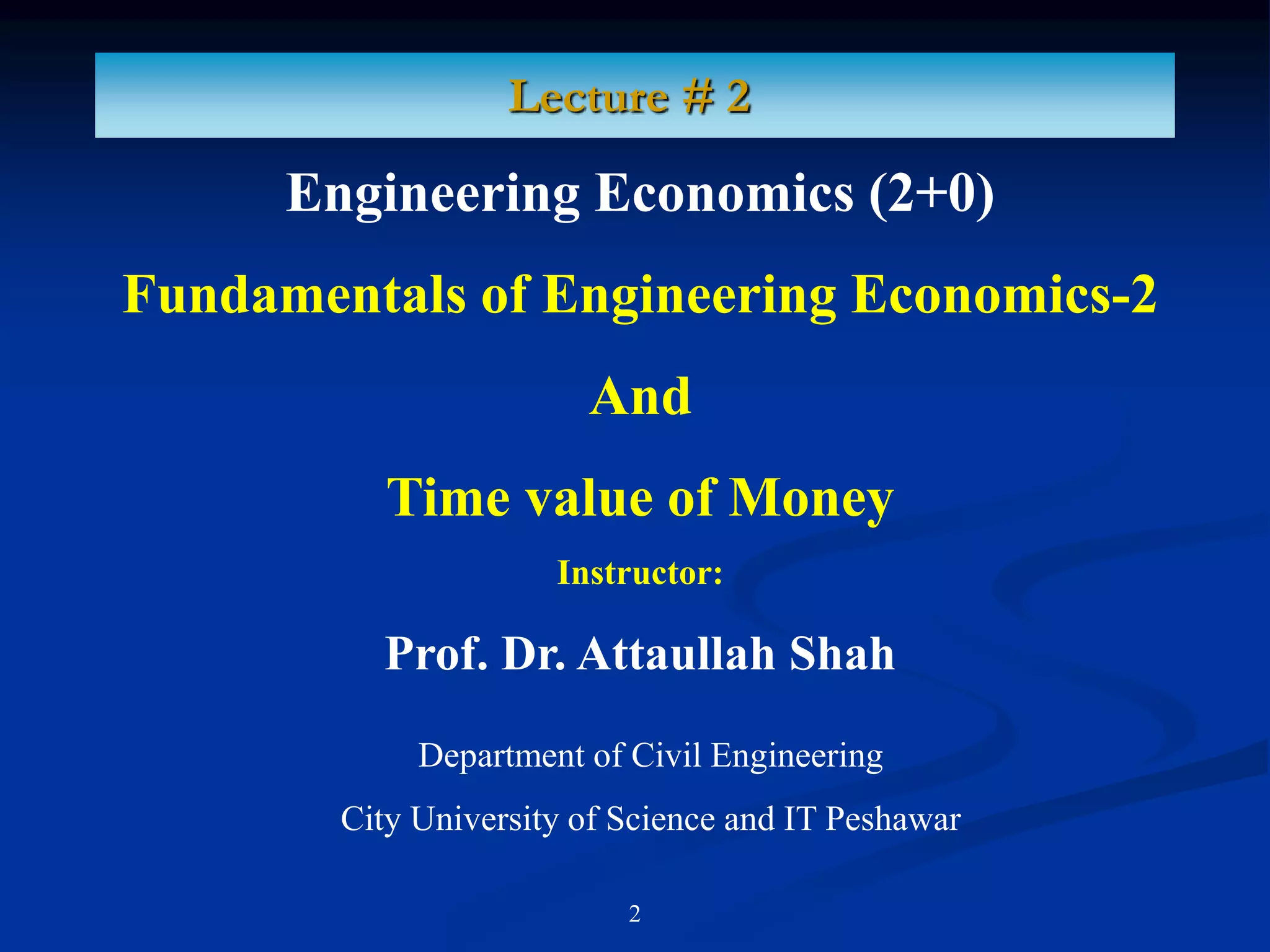 Lecture # 2

Engineering Economics (2+0)

Fundamentals of Engineering Economics-2

And

Time value of Money

Instructor:

Prof. Dr. Attaullah Shah

Department of Civil Engineering

City University of Science and IT Peshawar

2